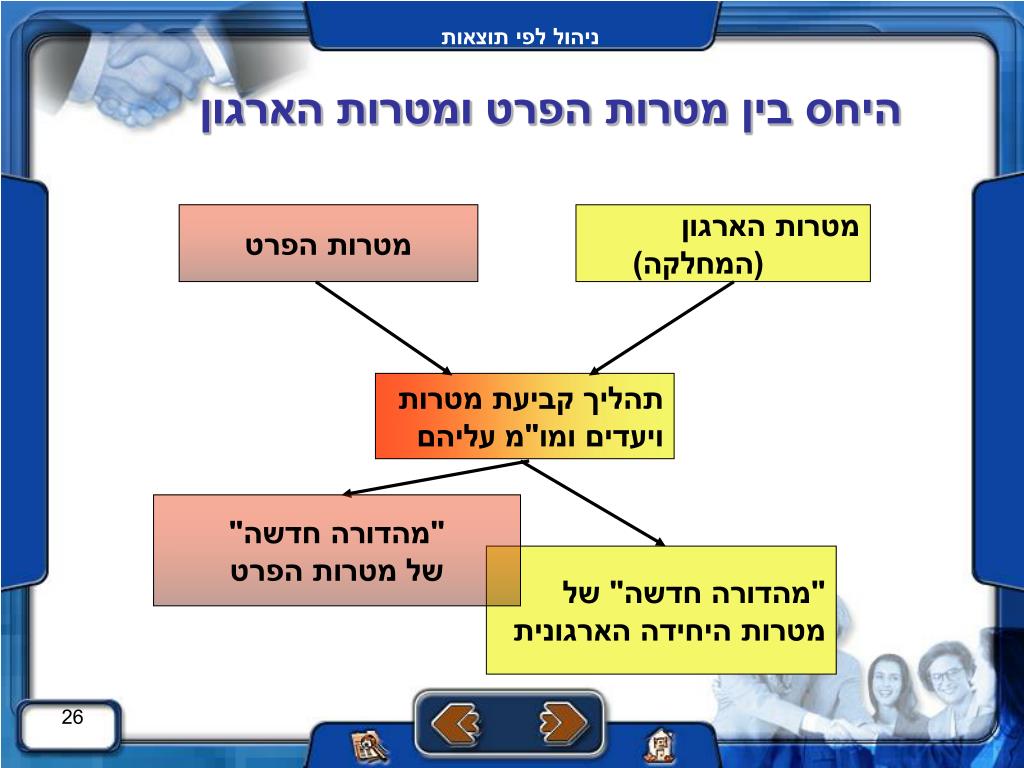 ניהול לפי תוצאות

היחס בין מטרות הפרט ומטרות הארגון

מטרות הארגון (המחלקה)

מטרות הפרט

תהליך קביעת מטרות ויעדים ומו"מ עליהם

"מהדורה חדשה" של מטרות הפרט

"מהדורה חדשה" של מטרות היחידה הארגונית

26